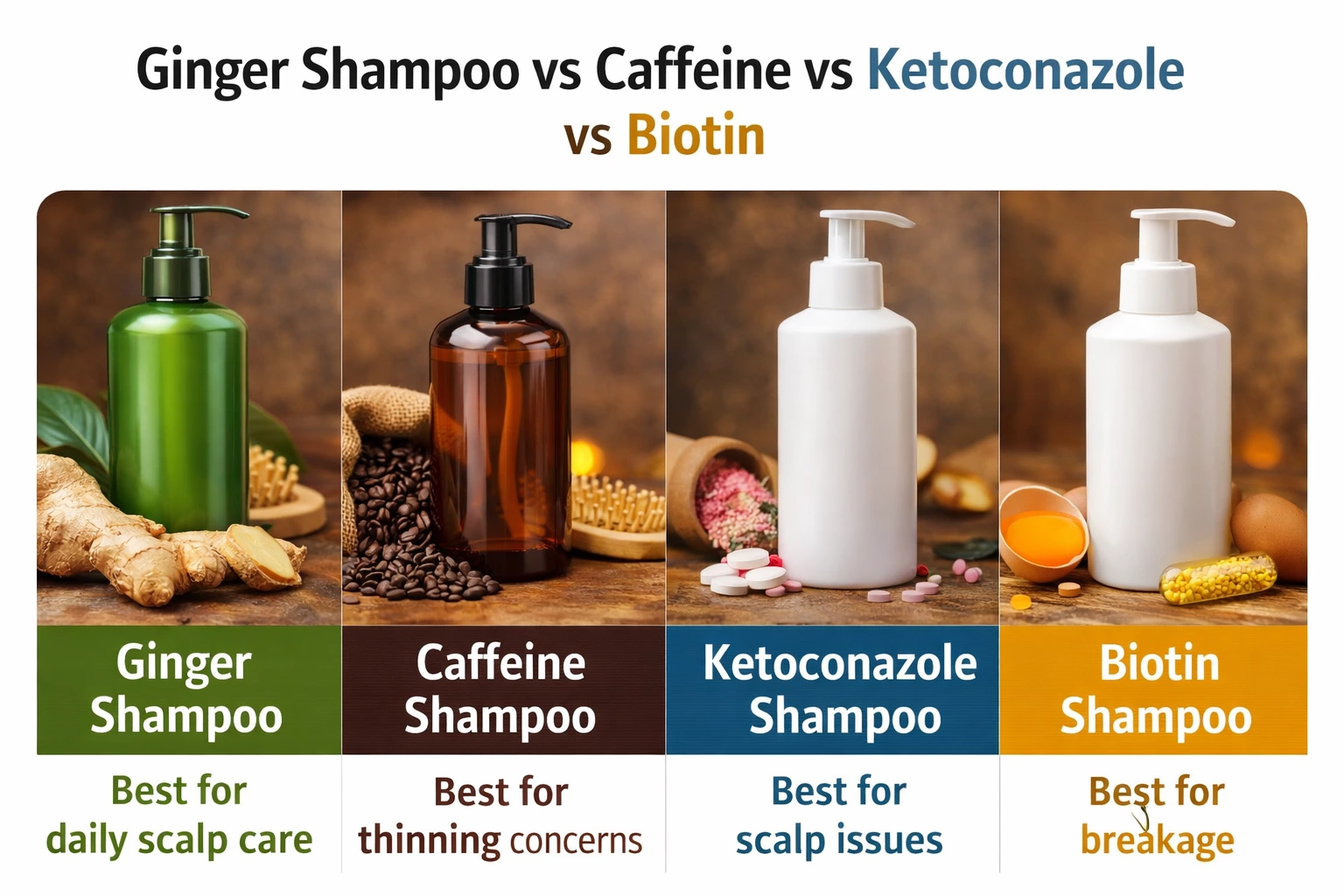 Ginger Shampoo vs Caffeine vs Ketoconazole vs Biotin

Ginger Shampoo

Best for daily scalp care

Caffeine Shampoo

Best for thinning concerns

Ketoconazole Shampoo

Best for scalp issues

Biotin Shampoo

Best for breakage